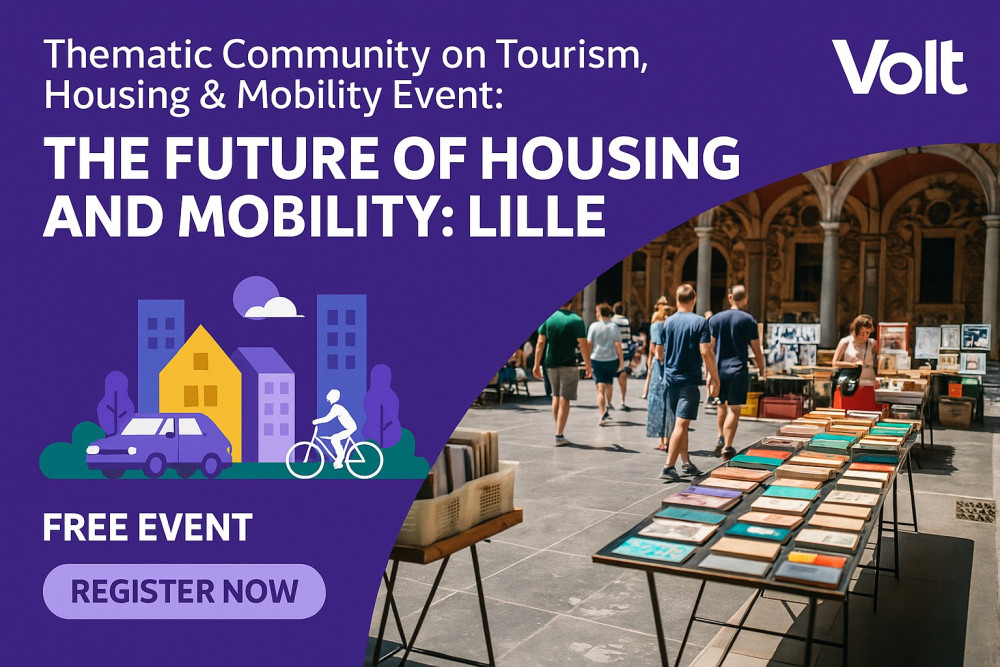 Thematic Community on Tourism, Housing & Mobility Event:

Volt

THE FUTURE OF HOUSING AND MOBILITY: LILLE

FREE EVENT

REGISTER NOW